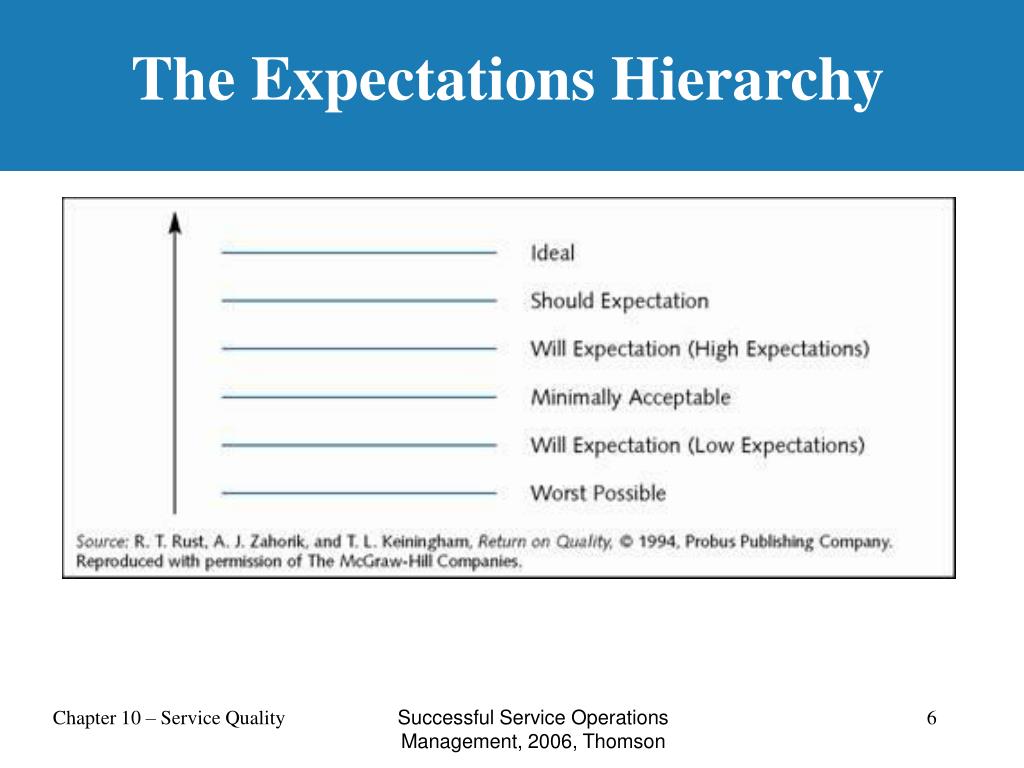 The Expectations Hierarchy

Ideal

Should Expectation

Will Expectation (High Expectations)

Minimally Acceptable

Will Expectation (Low Expectations)

Worst Possible

Source: R. T. Rust, A. J. Zahorik, and T. L. Keiningham, Return on Quality, © 1994, Probus Publishing Company. Reproduced with permission of The McGraw-Hill Companies.

Chapter 10 – Service Quality

Successful Service Operations Management, 2006, Thomson

6